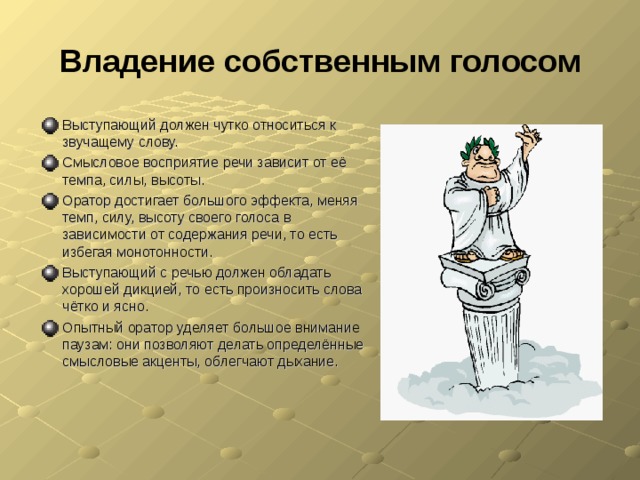 Владение собственным голосом

Выступающий должен чутко относиться к звучащему слову.

Смысловое восприятие речи зависит от её темпа, силы, высоты.

Оратор достигает большого эффекта, меняя темп, силу, высоту своего голоса в зависимости от содержания речи, то есть избегая монотонности.

Выступающий с речью должен обладать хорошей дикцией, то есть произносить слова чётко и ясно.

Опытный оратор уделяет большое внимание паузам: они позволяют делать определённые смысловые акценты, облегчают дыхание.